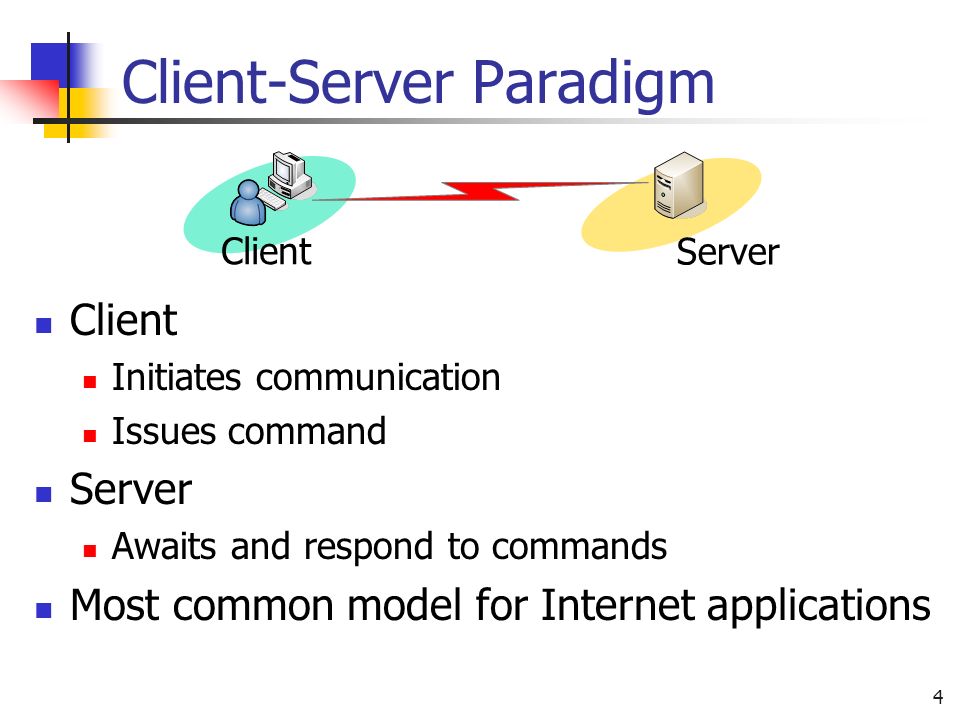 Client-Server Paradigm

Client

Server

- Client
  - Initiates communication
  - Issues command
- Server
  - Awaits and respond to commands
- Most common model for Internet applications

4